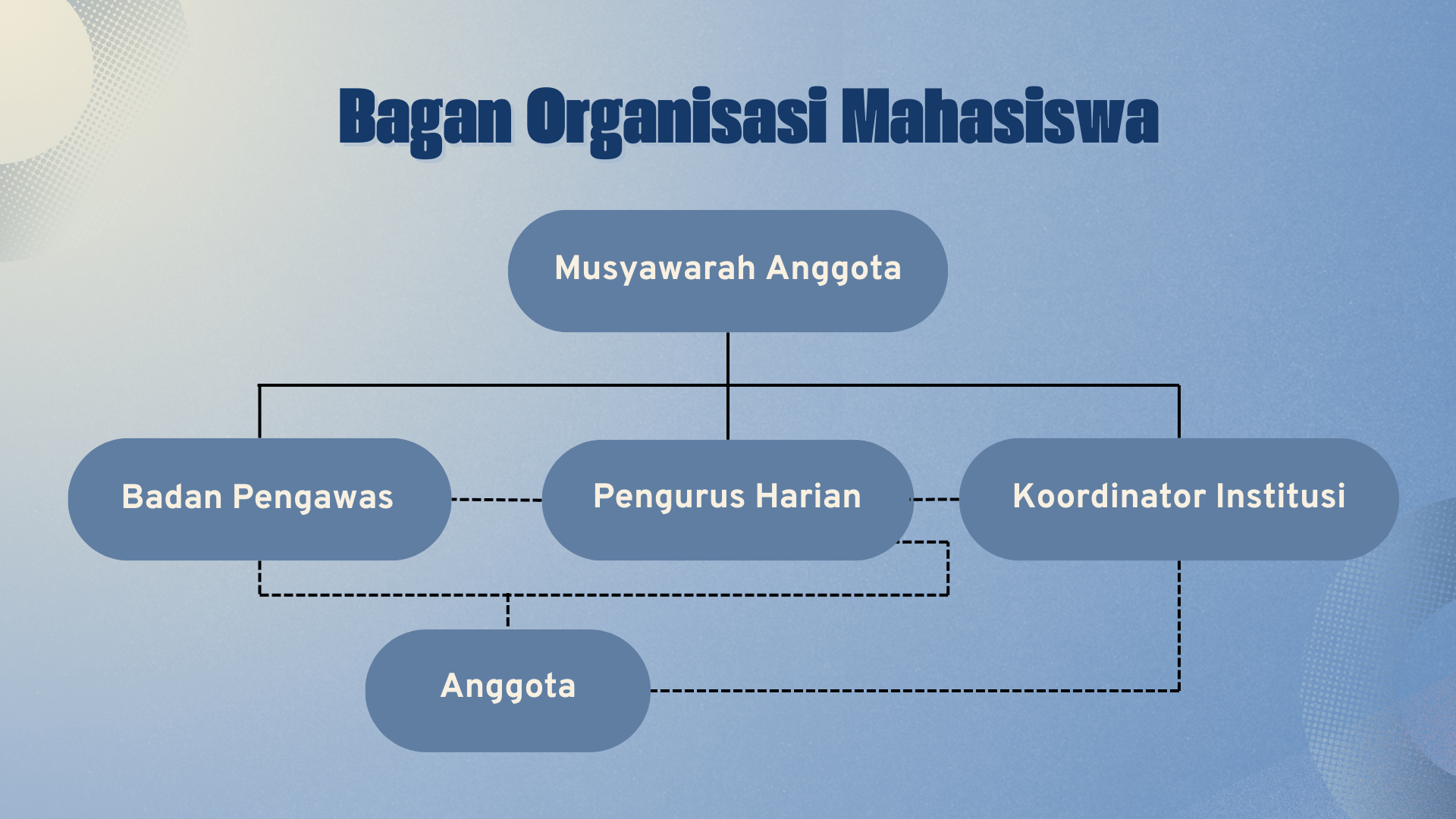 Bagan Organisasi Mahasiswa

Musyawarah Anggota

Badan Pengawas

Pengurus Harian

Koordinator Institusi

Anggota